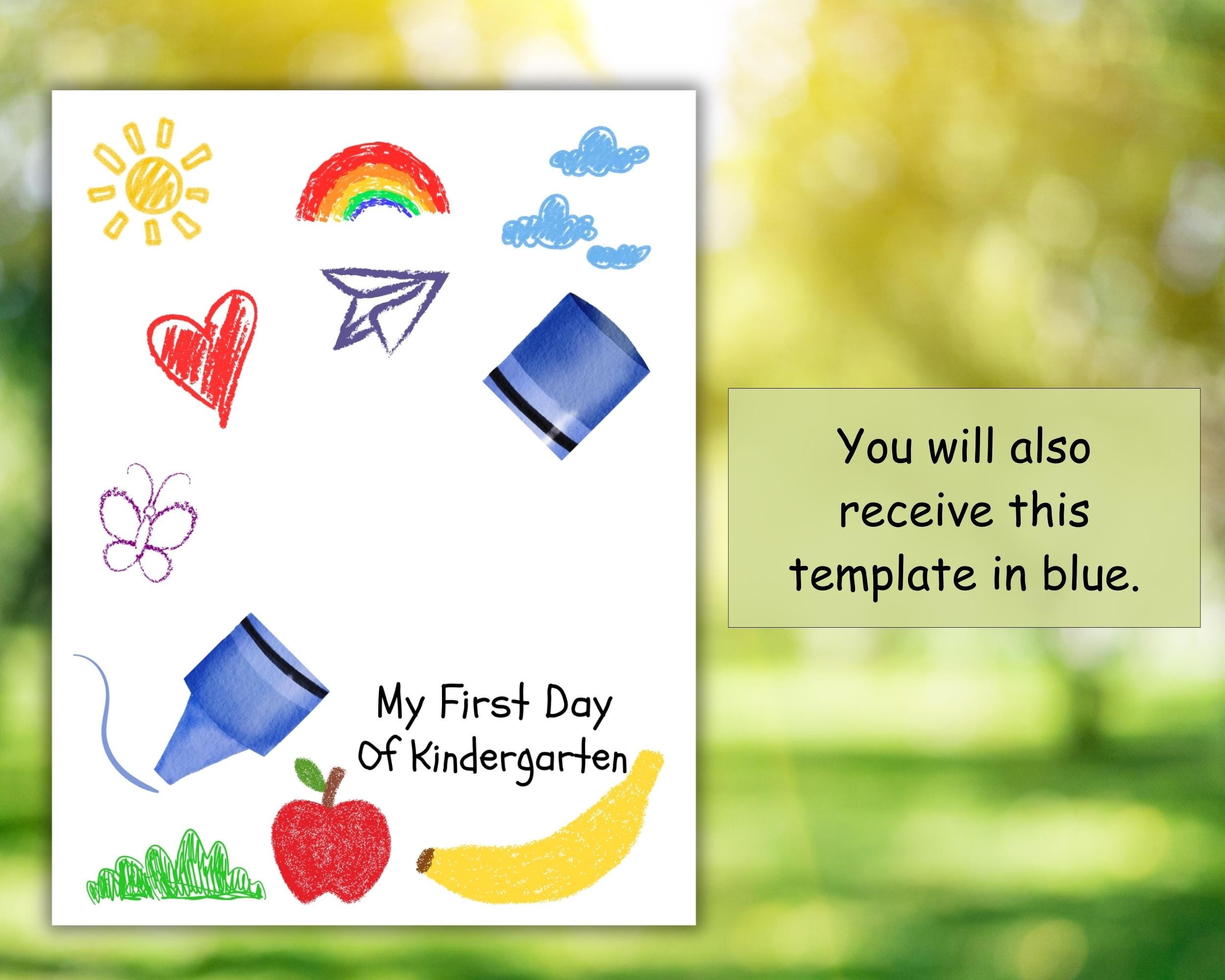 My First Day
Of Kindergarten

You will also receive this template in blue.